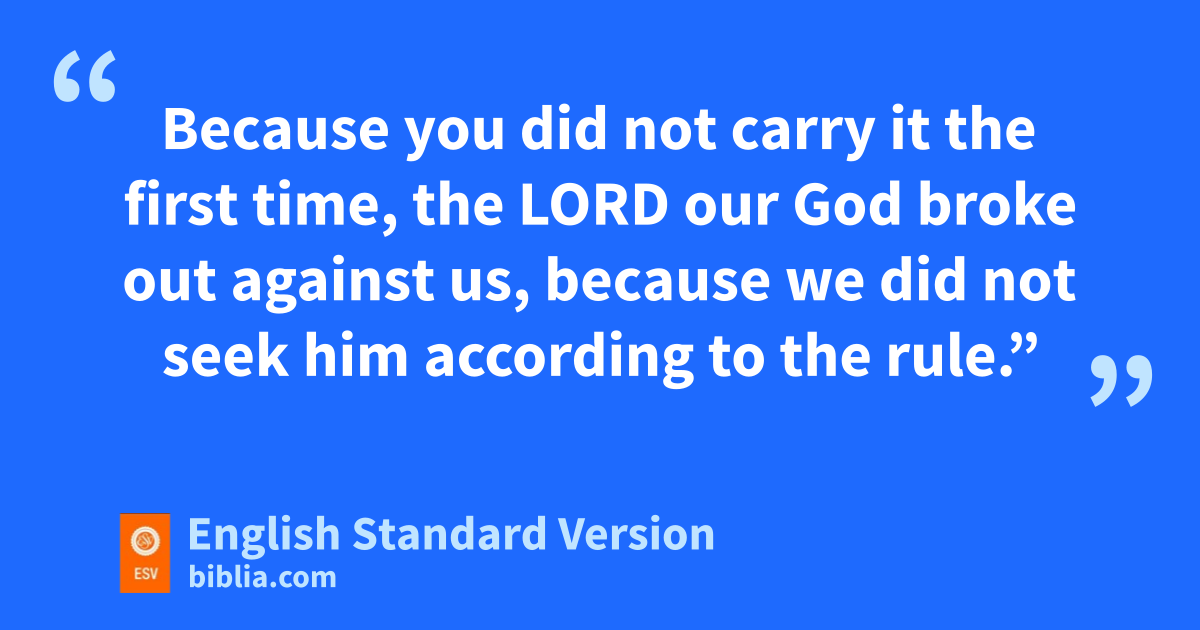 “

Because you did not carry it the first time, the LORD our God broke out against us, because we did not seek him according to the rule.”

”

ESV

English Standard Version
biblia.com